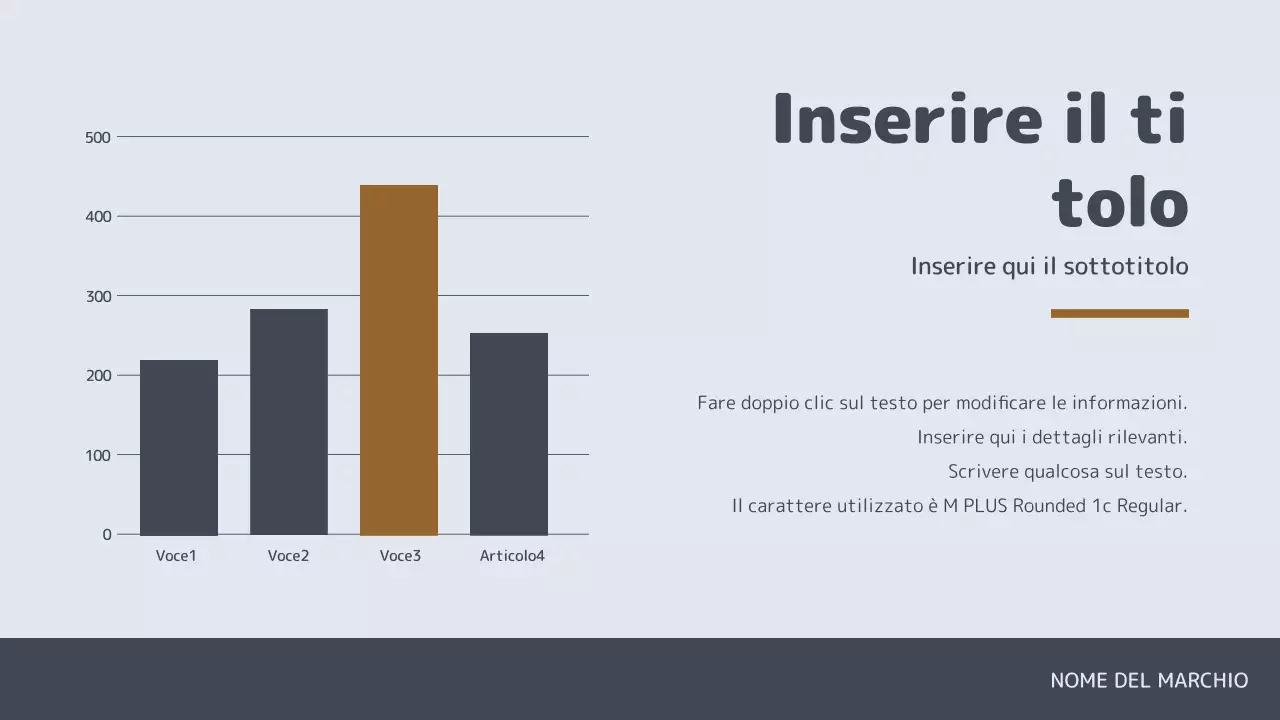 500
400
300
200
100
0
Voce1
Voce2
Voce3
Articolo4

Inserire il ti tolo

Inserire qui il sottotitolo

Fare doppio clic sul testo per modificare le informazioni.
Inserire qui i dettagli rilevanti.
Scrivere qualcosa sul testo.
Il carattere utilizzato è M PLUS Rounded 1c Regular.

NOME DEL MARCHIO